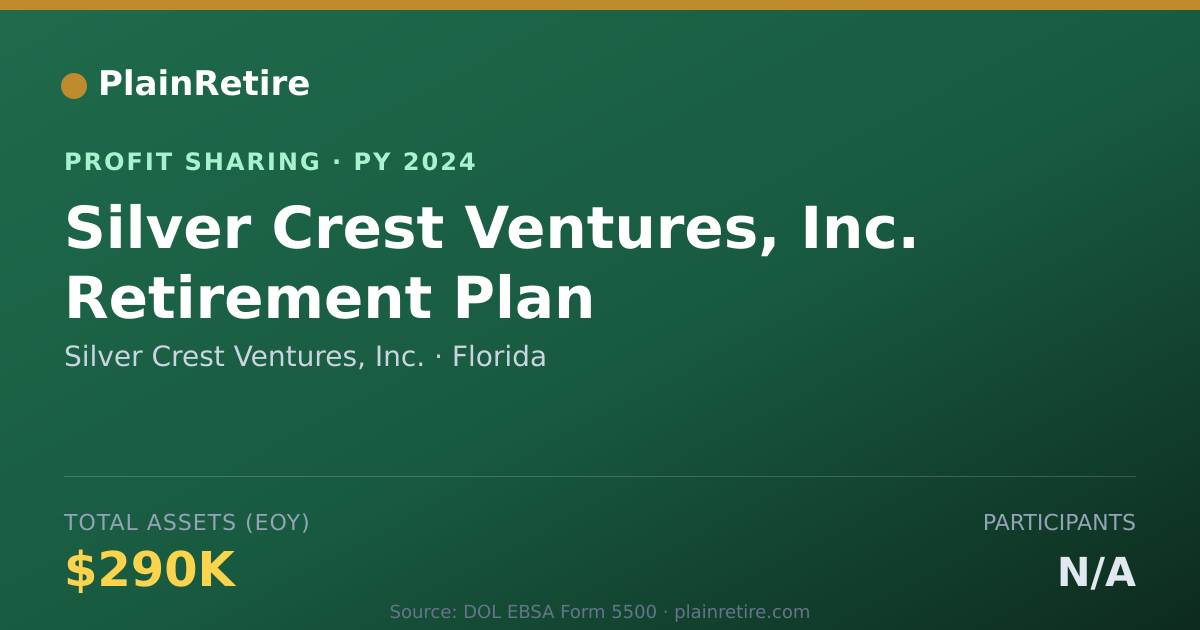 PlainRetire

PROFIT SHARING · PY 2024

Silver Crest Ventures, Inc. Retirement Plan

Silver Crest Ventures, Inc. · Florida

TOTAL ASSETS (EOY)

$290K

PARTICIPANTS

N/A

Source: DOL EBSA Form 5500 · plainretire.com